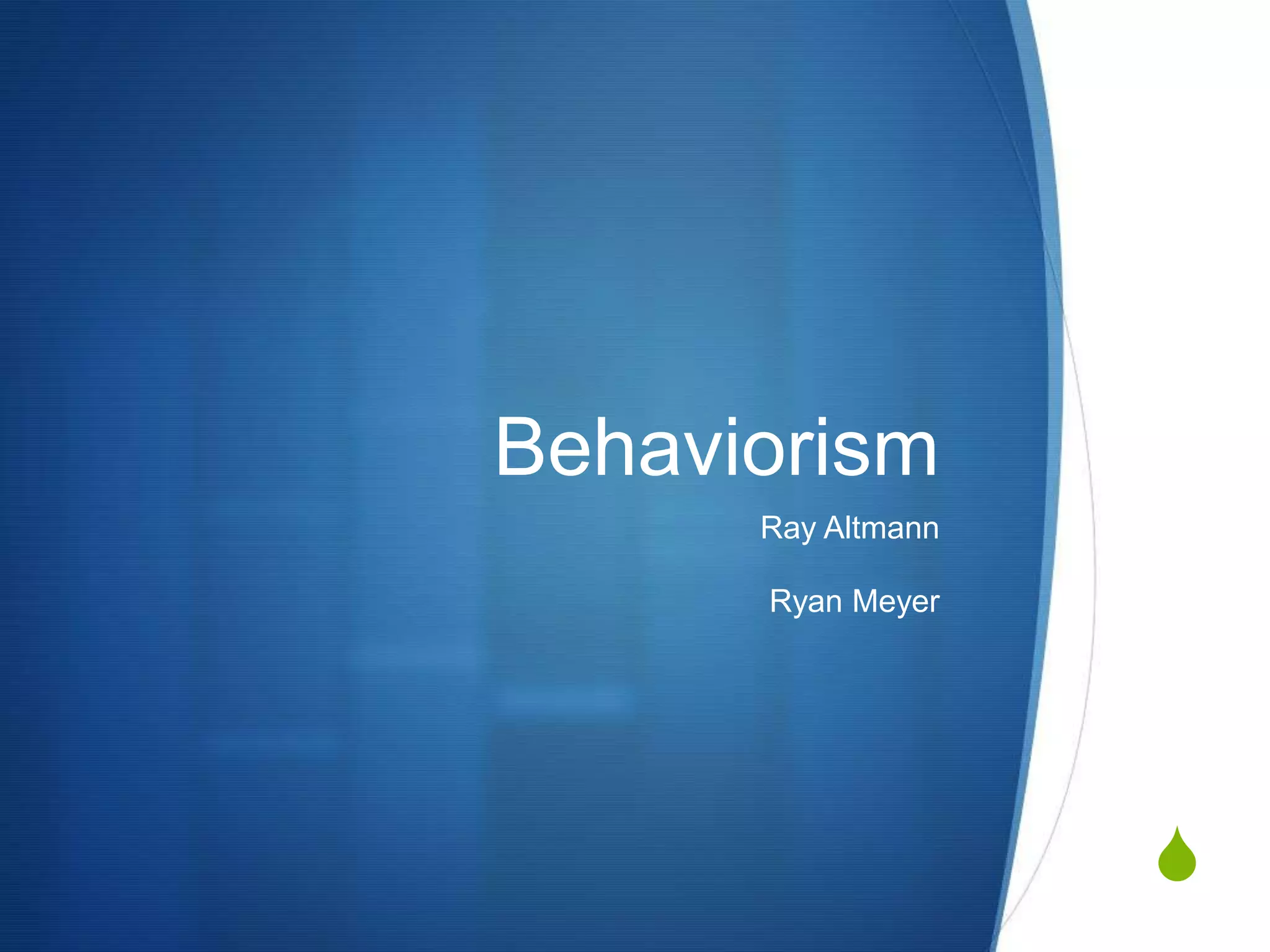 Behaviorism

Ray Altmann

Ryan Meyer